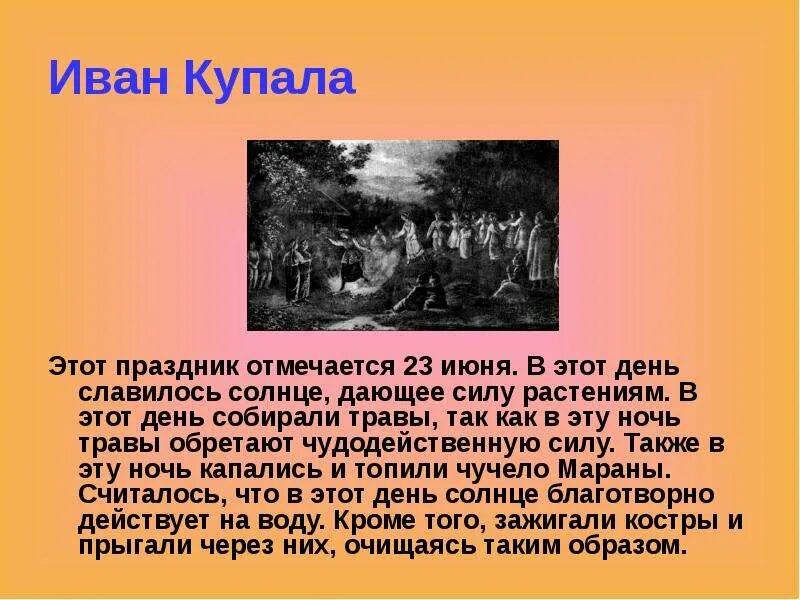 Иван Купала

Этот праздник отмечается 23 июня. В этот день славилось солнце, дающее силу растениям. В этот день собирали травы, так как в эту ночь травы обретают чудодейственную силу. Также в эту ночь капались и топили чучело Мараны. Считалось, что в этот день солнце благотворно действует на воду. Кроме того, зажигали костры и прыгали через них, очищаясь таким образом.